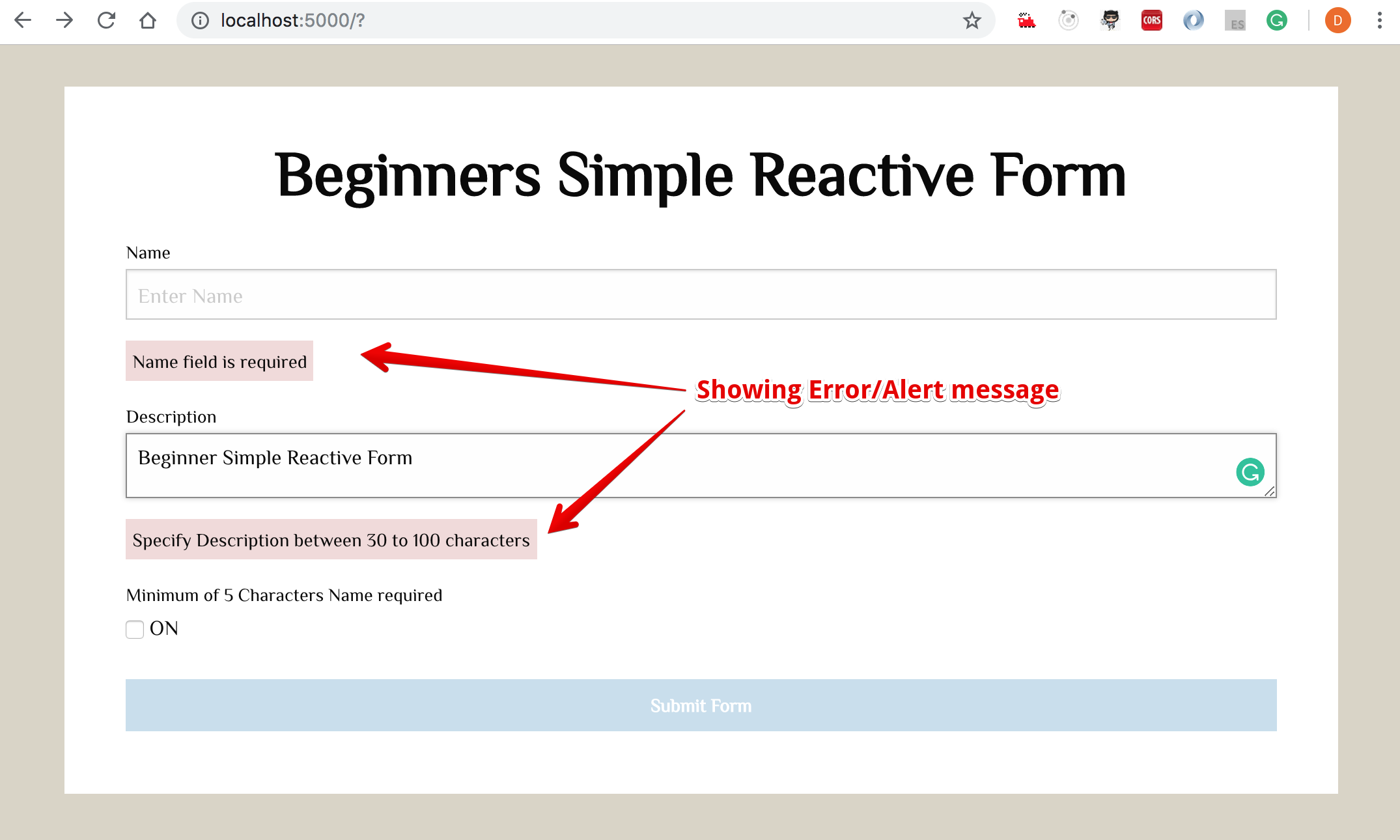 localhost:5000/?

CORS ES D

Beginners Simple Reactive Form

Name

Enter Name

Name field is required

Showing Error/Alert message

Description

Beginner Simple Reactive Form

Specify Description between 30 to 100 characters

Minimum of 5 Characters Name required

ON

Submit Form